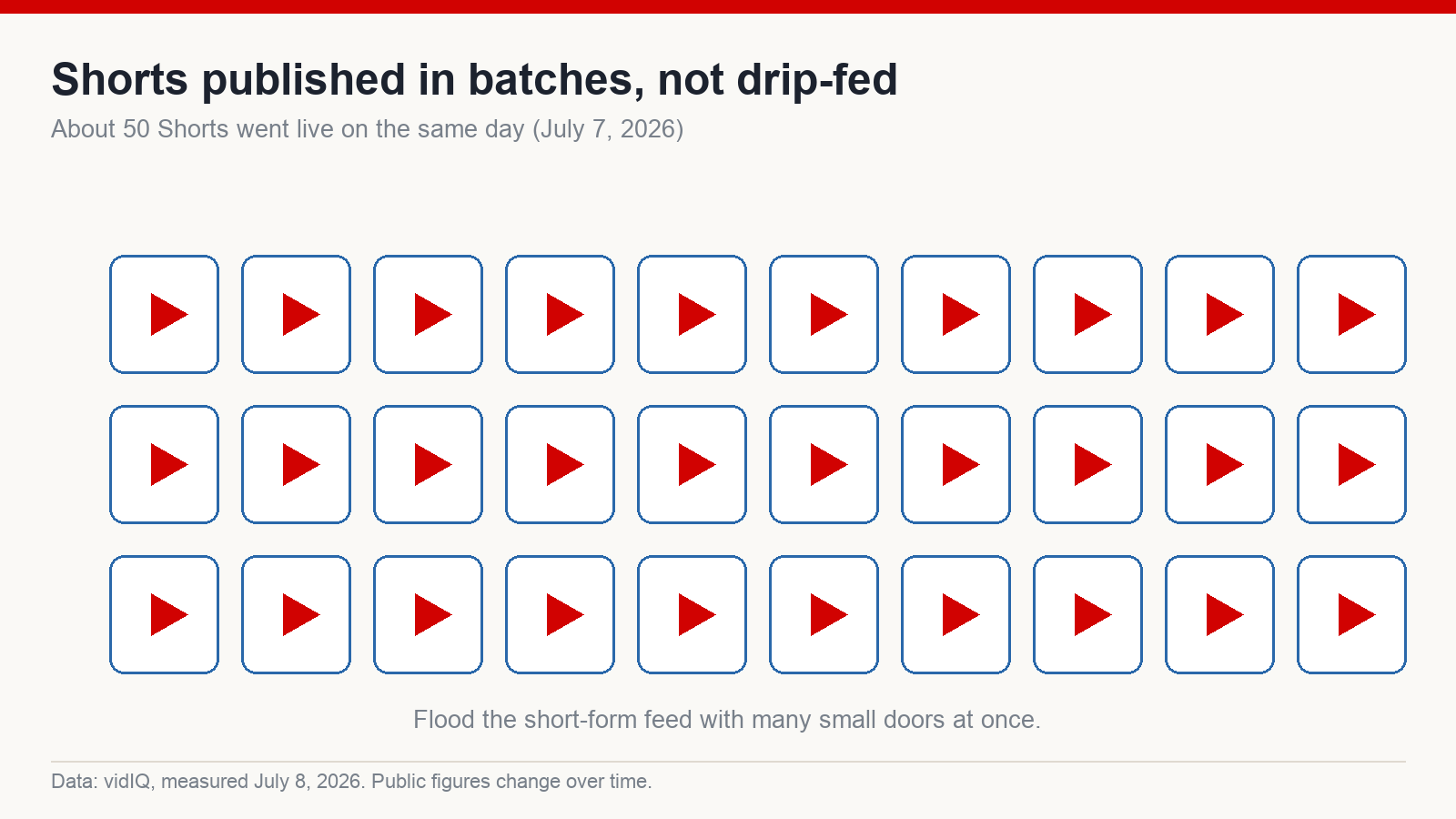 Shorts published in batches, not drip-fed

About 50 Shorts went live on the same day (July 7, 2026)

Flood the short-form feed with many small doors at once.

Data: vidIQ, measured July 8, 2026. Public figures change over time.